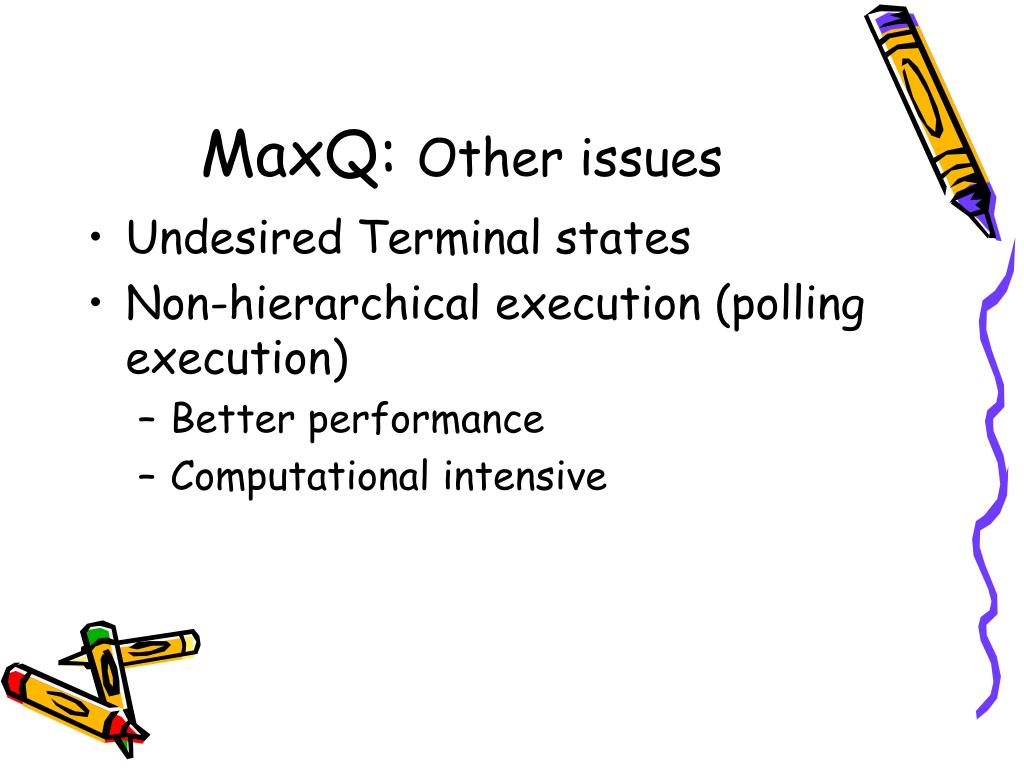 MaxQ: Other issues

• Undesired Terminal states
• Non-hierarchical execution (polling execution)
  – Better performance
  – Computational intensive